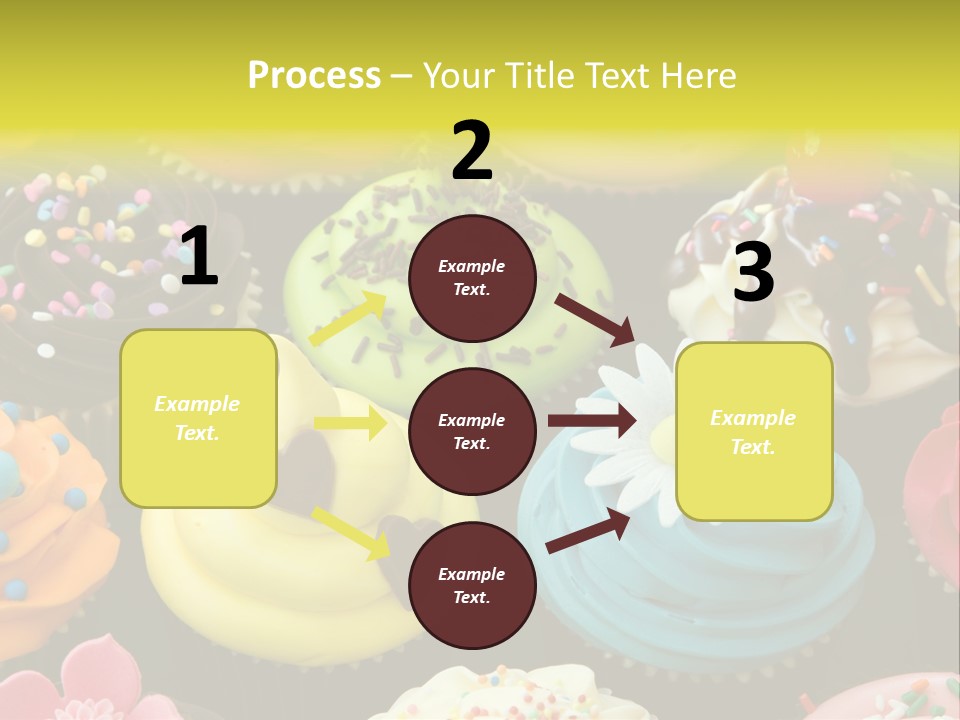 Process – Your Title Text Here

1

Example Text.

2

Example Text.

Example Text.

Example Text.

3

Example Text.